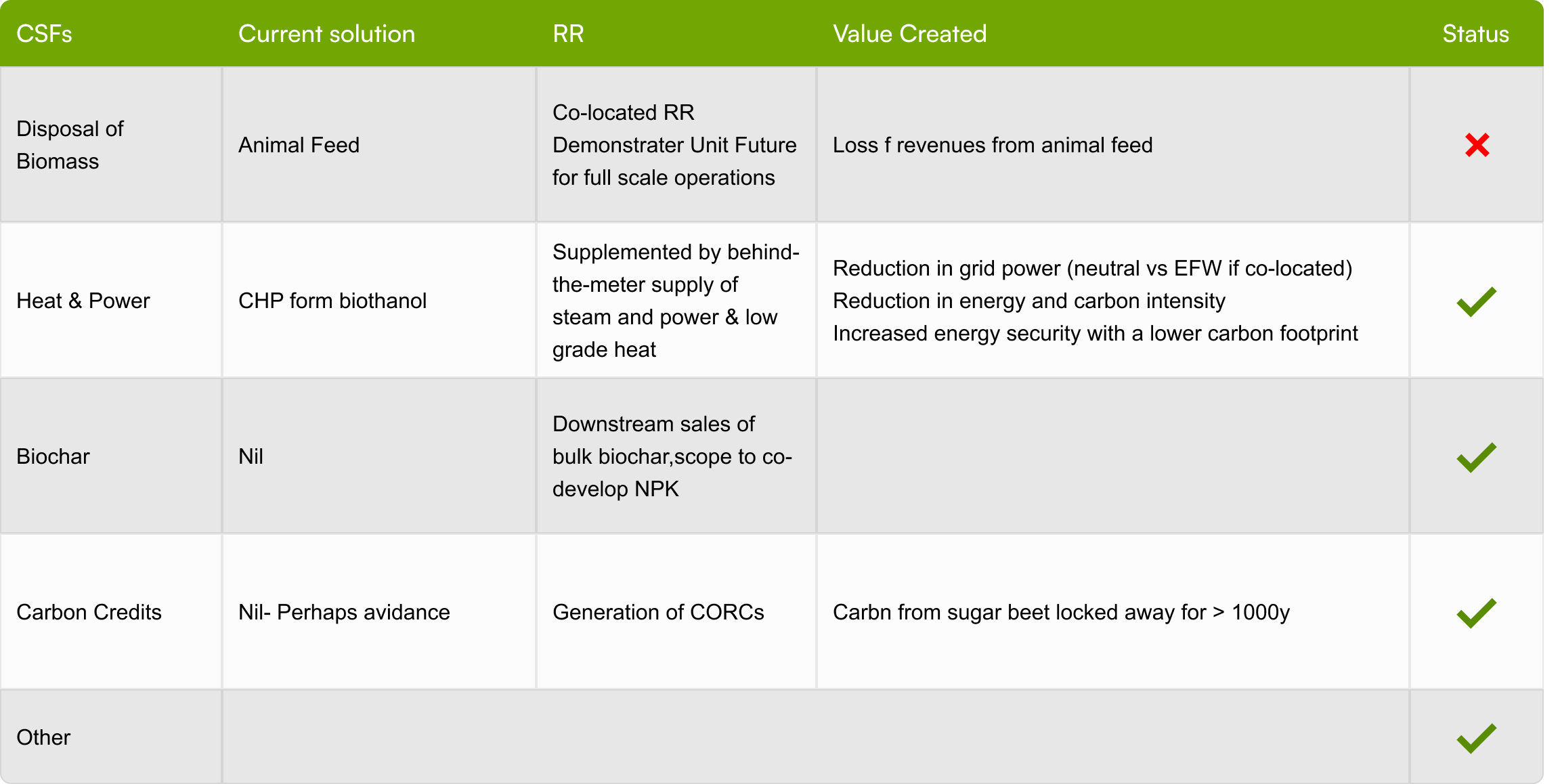 | CSFs | Current solution | RR | Value Created | Status |
|---|---|---|---|---|
| Disposal of Biomass | Animal Feed | Co-located RR Demonstrater Unit Future for full scale operations | Loss f revenues from animal feed | ✗ |
| Heat & Power | CHP form biothanol | Supplemented by behind-the-meter supply of steam and power & low grade heat | Reduction in grid power (neutral vs EFW if co-located) Reduction in energy and carbon intensity Increased energy security with a lower carbon footprint | ✓ |
| Biochar | Nil | Downstream sales of bulk biochar,scope to co-develop NPK | | ✓ |
| Carbon Credits | Nil- Perhaps avidance | Generation of CORCs | Carbn from sugar beet locked away for > 1000y | ✓ |
| Other | | | | ✓ |